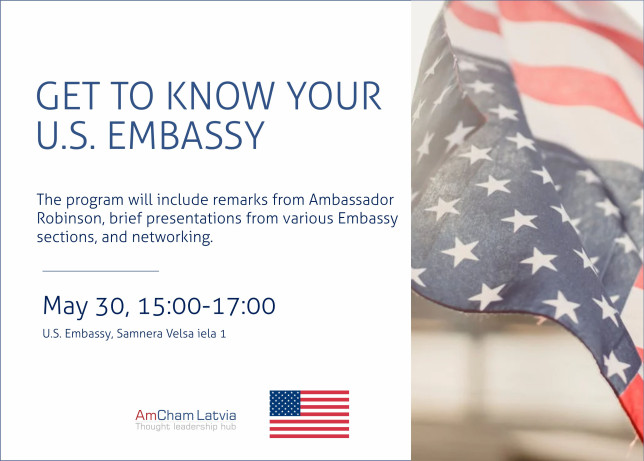 GET TO KNOW YOUR U.S. EMBASSY

The program will include remarks from Ambassador Robinson, brief presentations from various Embassy sections, and networking.

May 30, 15:00-17:00

U.S. Embassy, Samnera Velsa iela 1

AmCham Latvia
Thought leadership hub